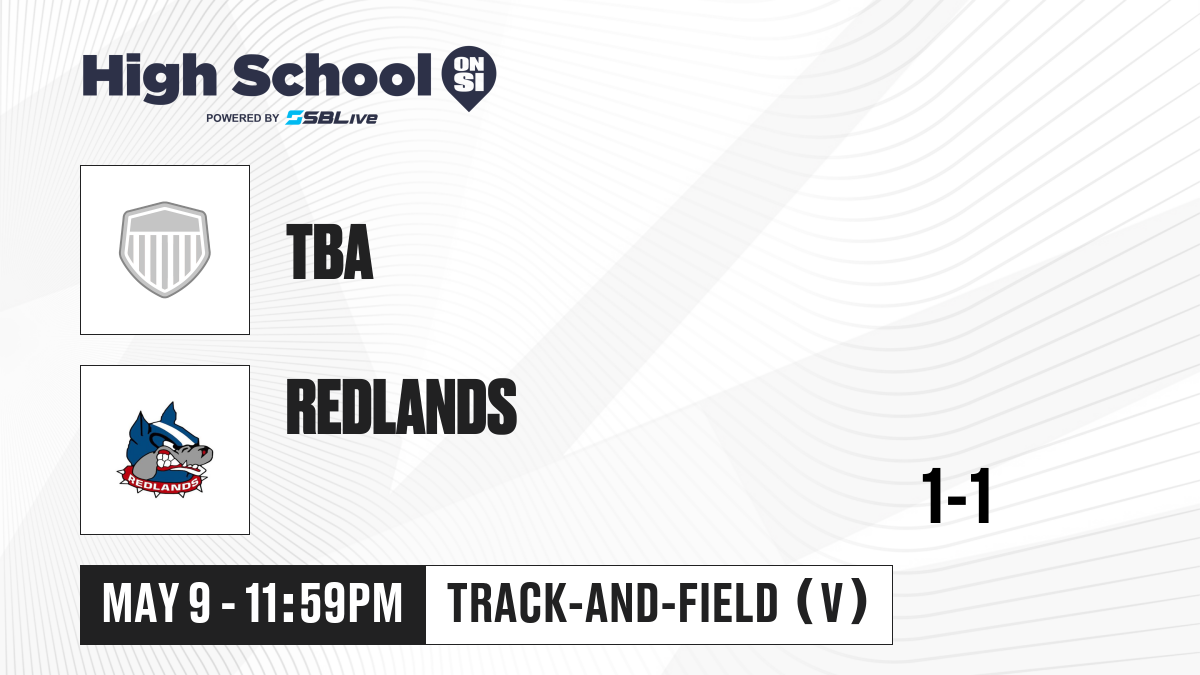 High School ON SI
POWERED BY SBLive

TBA

REDLANDS

REDLANDS

1-1

MAY 9 - 11:59PM

TRACK-AND-FIELD (V)